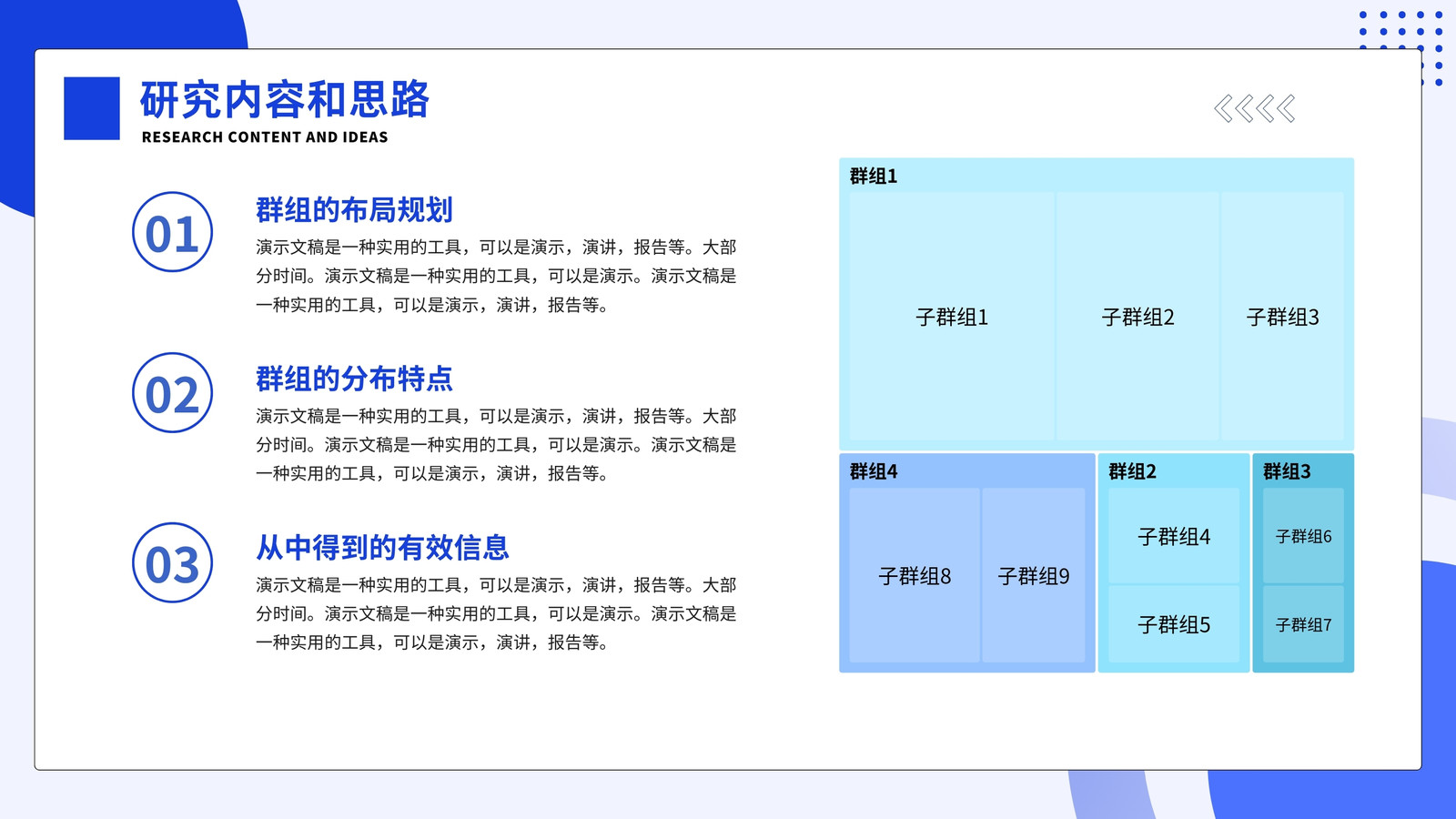 研究内容和思路
RESEARCH CONTENT AND IDEAS

01
群组的布局规划
演示文稿是一种实用的工具，可以是演示，演讲，报告等。大部分时间。演示文稿是一种实用的工具，可以是演示。演示文稿是一种实用的工具，可以是演示，演讲，报告等。

02
群组的分布特点
演示文稿是一种实用的工具，可以是演示，演讲，报告等。大部分时间。演示文稿是一种实用的工具，可以是演示。演示文稿是一种实用的工具，可以是演示，演讲，报告等。

03
从中得到的有效信息
演示文稿是一种实用的工具，可以是演示，演讲，报告等。大部分时间。演示文稿是一种实用的工具，可以是演示。演示文稿是一种实用的工具，可以是演示，演讲，报告等。

群组1
子群组1
子群组2
子群组3
群组4
子群组8
子群组9
群组2
子群组4
子群组5
群组3
子群组6
子群组7